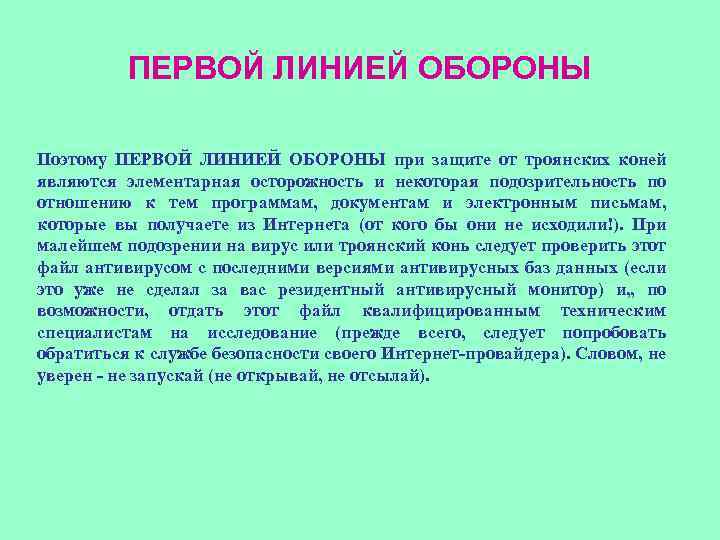 ПЕРВОЙ ЛИНИЕЙ ОБОРОНЫ

Поэтому ПЕРВОЙ ЛИНИЕЙ ОБОРОНЫ при защите от троянских коней являются элементарная осторожность и некоторая подозрительность по отношению к тем программам, документам и электронным письмам, которые вы получаете из Интернета (от кого бы они не исходили!). При малейшем подозрении на вирус или троянский конь следует проверить этот файл антивирусом с последними версиями антивирусных баз данных (если это уже не сделал за вас резидентный антивирусный монитор) и,, по возможности, отдать этот файл квалифицированным техническим специалистам на исследование (прежде всего, следует попробовать обратиться к службе безопасности своего Интернет-провайдера). Словом, не уверен - не запускай (не открывай, не отсылай).